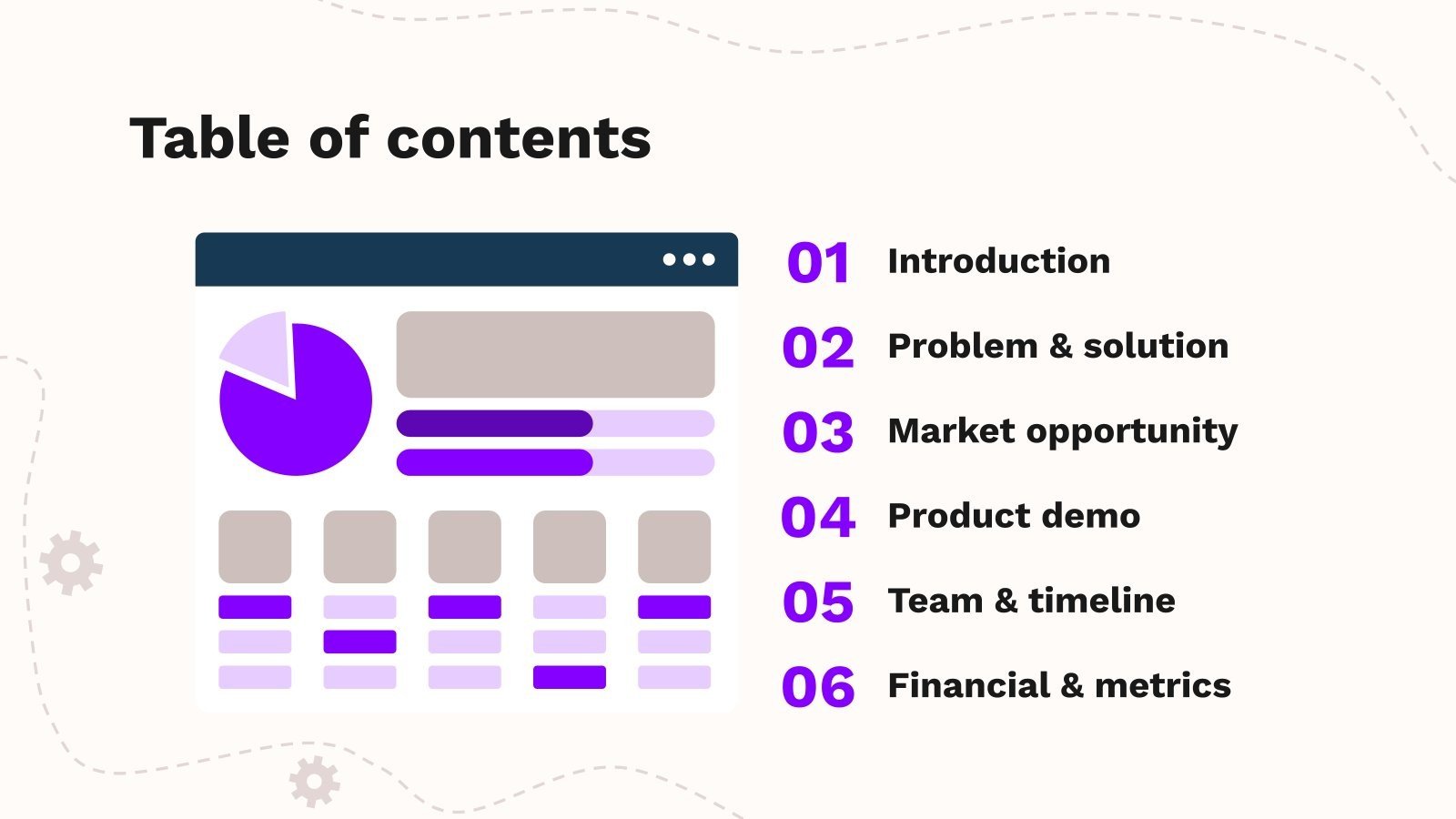 Table of contents

01 Introduction
02 Problem & solution
03 Market opportunity
04 Product demo
05 Team & timeline
06 Financial & metrics